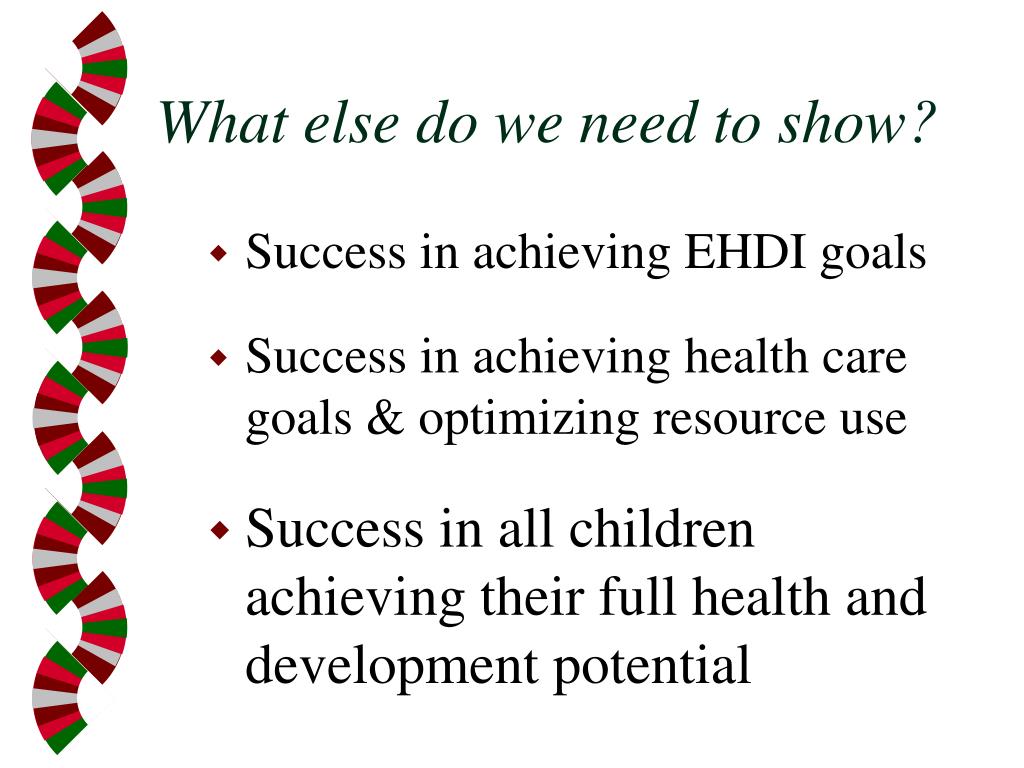 What else do we need to show?

- Success in achieving EHDI goals
- Success in achieving health care goals & optimizing resource use
- Success in all children achieving their full health and development potential